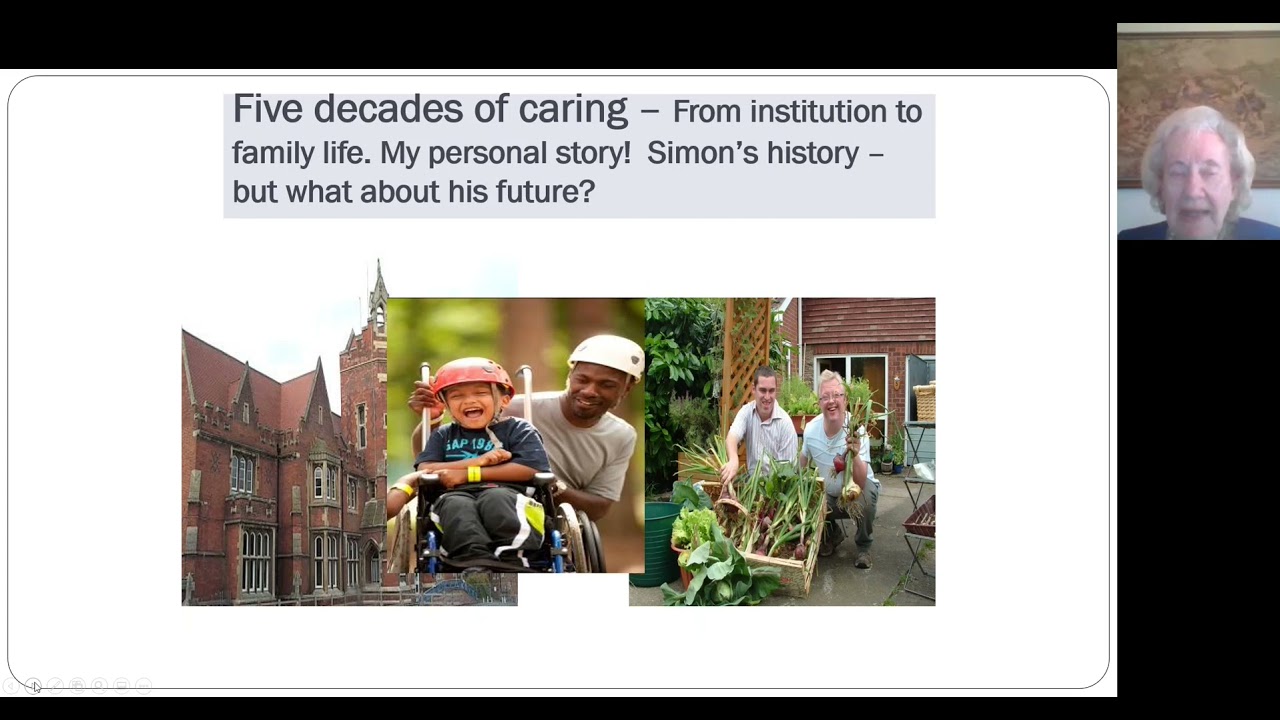 Five decades of caring – From institution to family life. My personal story! Simon's history – but what about his future?